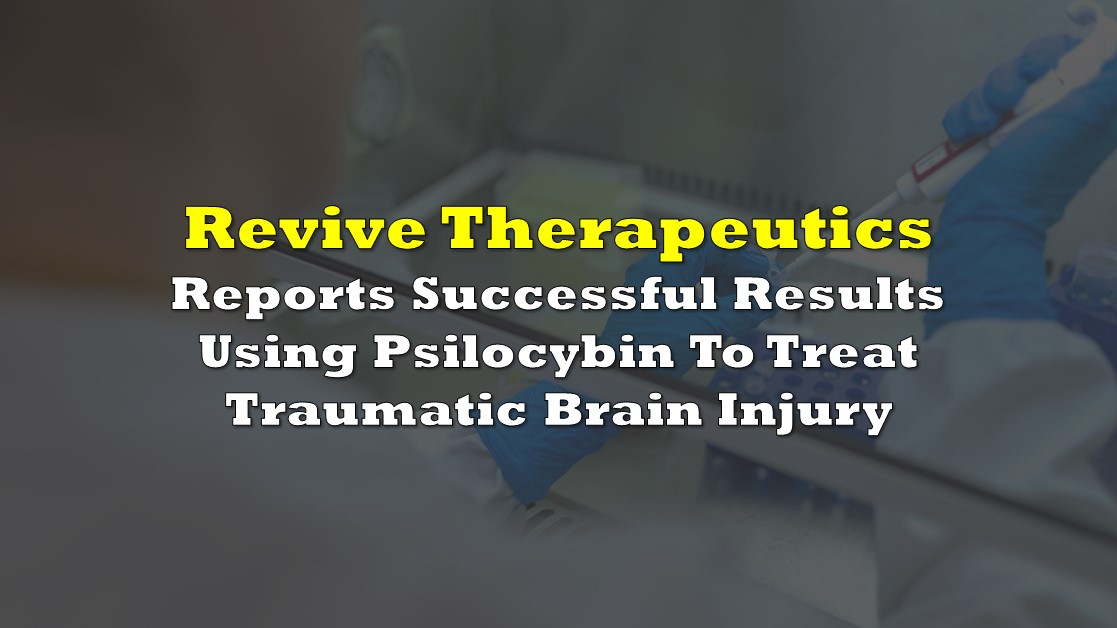 Revive Therapeutics
Reports Successful Results Using Psilocybin To Treat Traumatic Brain Injury